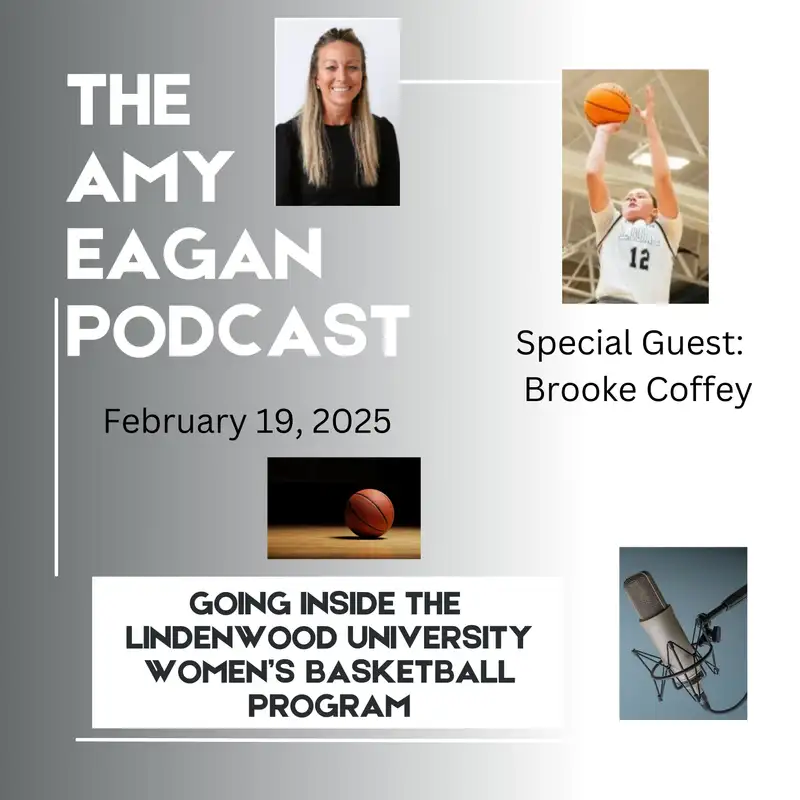 THE AMY EAGAN PODCAST

12

Special Guest: Brooke Coffey

February 19, 2025

GOING INSIDE THE LINDENWOOD UNIVERSITY WOMEN'S BASKETBALL PROGRAM